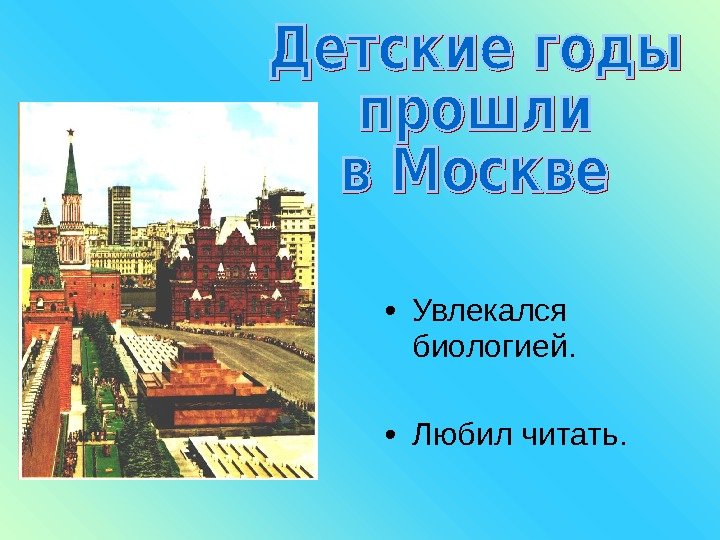 Детские годы прошли в Москве

• Увлекался биологией.

• Любил читать.